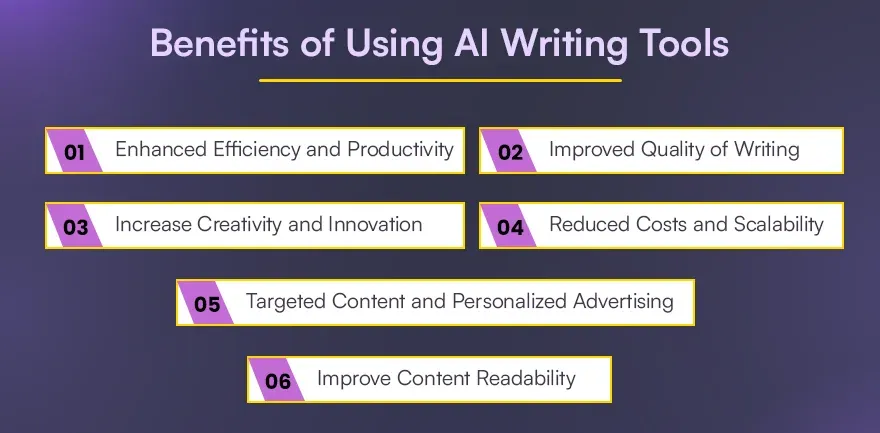 Benefits of Using AI Writing Tools

01 Enhanced Efficiency and Productivity

02 Improved Quality of Writing

03 Increase Creativity and Innovation

04 Reduced Costs and Scalability

05 Targeted Content and Personalized Advertising

06 Improve Content Readability